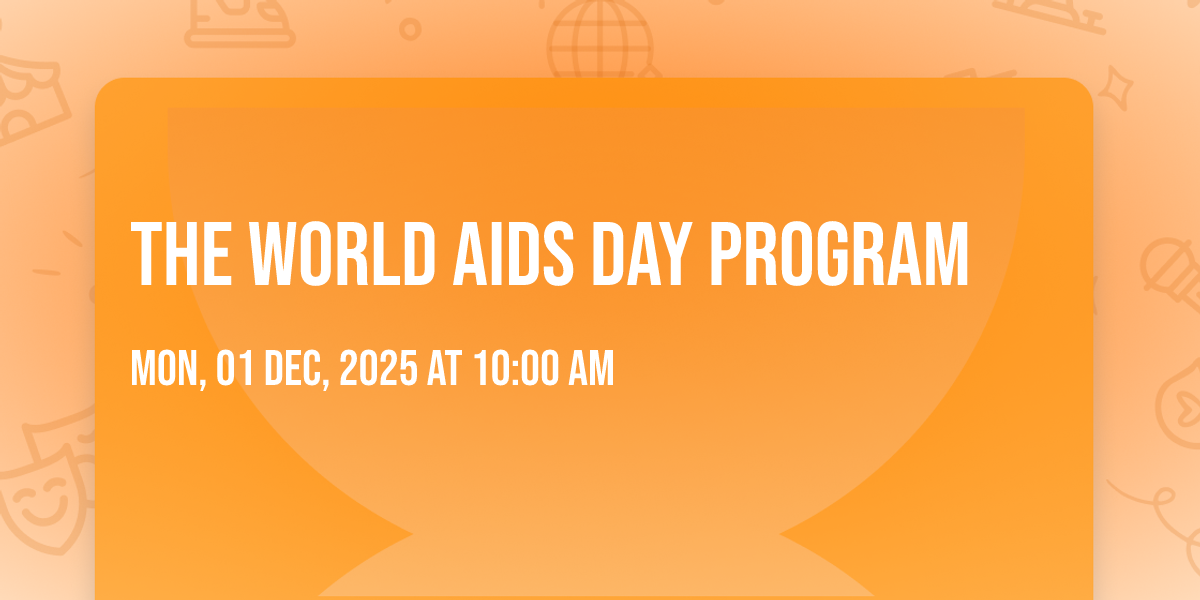 THE WORLD AIDS DAY PROGRAM

MON, 01 DEC, 2025 AT 10:00 AM